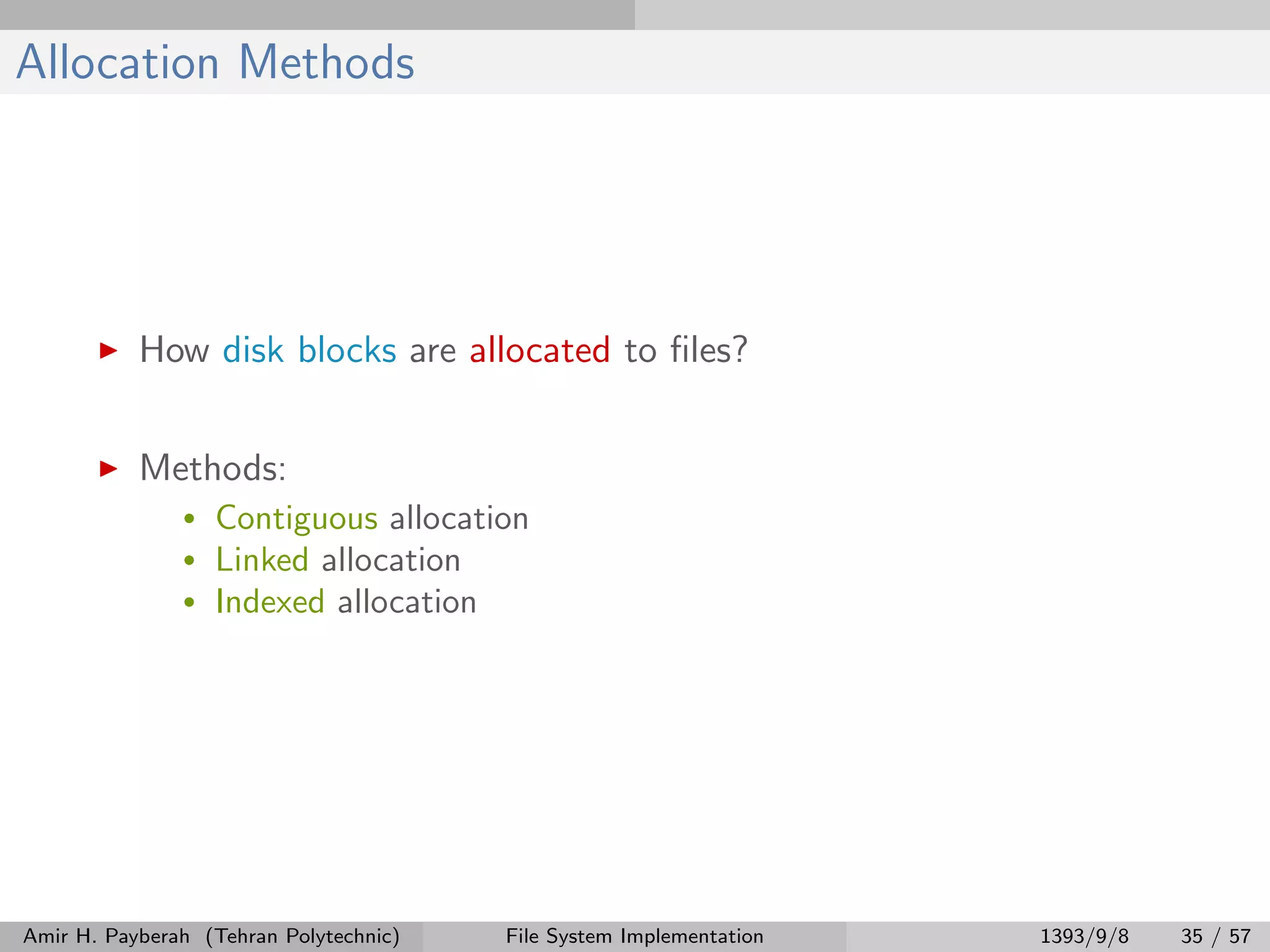 Allocation Methods

▶ How disk blocks are allocated to files?

▶ Methods:

• Contiguous allocation
• Linked allocation
• Indexed allocation

Amir H. Payberah (Tehran Polytechnic) File System Implementation 1393/9/8 35 / 57